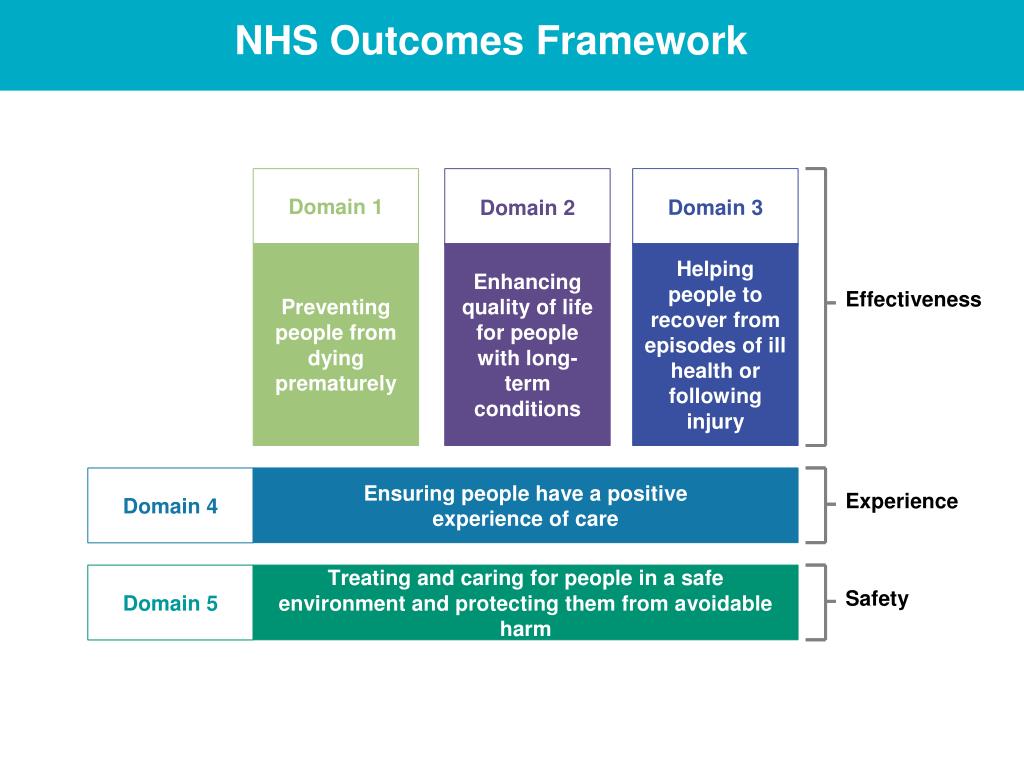 NHS Outcomes Framework

Domain 1

Preventing people from dying prematurely

Domain 2

Enhancing quality of life for people with long-term conditions

Domain 3

Helping people to recover from episodes of ill health or following injury

Effectiveness

Domain 4

Ensuring people have a positive experience of care

Experience

Domain 5

Treating and caring for people in a safe environment and protecting them from avoidable harm

Safety